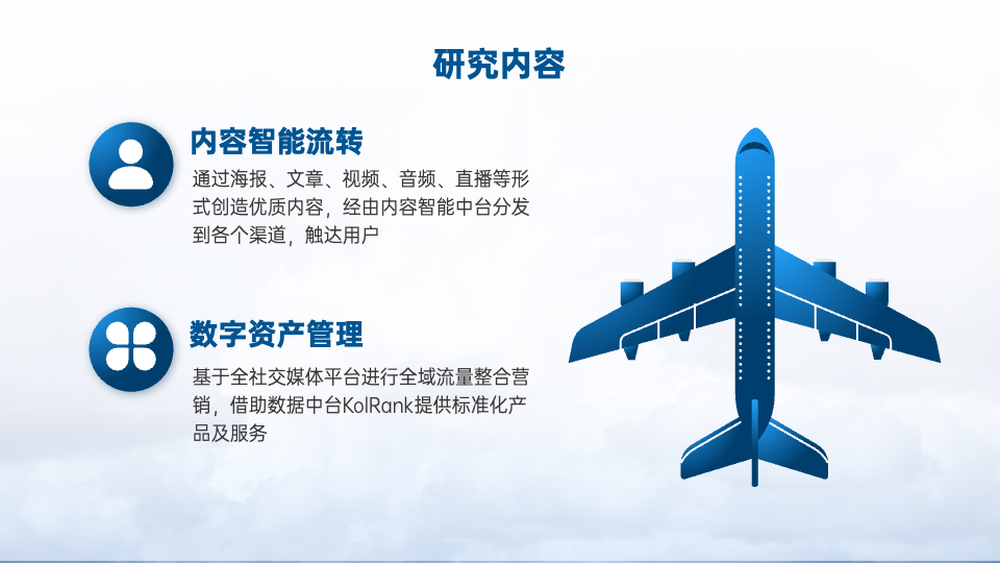 研究内容

内容智能流转

通过海报、文章、视频、音频、直播等形式创造优质内容，经由内容智能中台分发到各个渠道，触达用户

数字资产管理

基于全社交媒体平台进行全域流量整合营销，借助数据中台KolRank提供标准化产品及服务